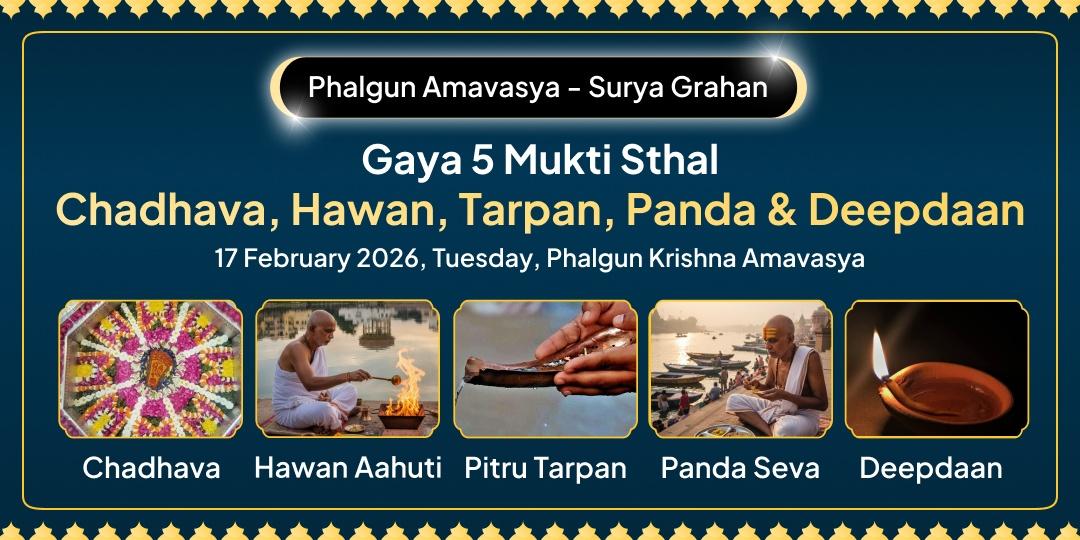 Phalgun Amavasya - Surya Grahan

Gaya 5 Mukti Sthal
Chadhava, Hawan, Tarpan, Panda & Deepdaan
17 February 2026, Tuesday, Phalgun Krishna Amavasya

Chadhava

Hawan Aahuti

Pitru Tarpan

Panda Seva

Deepdaan